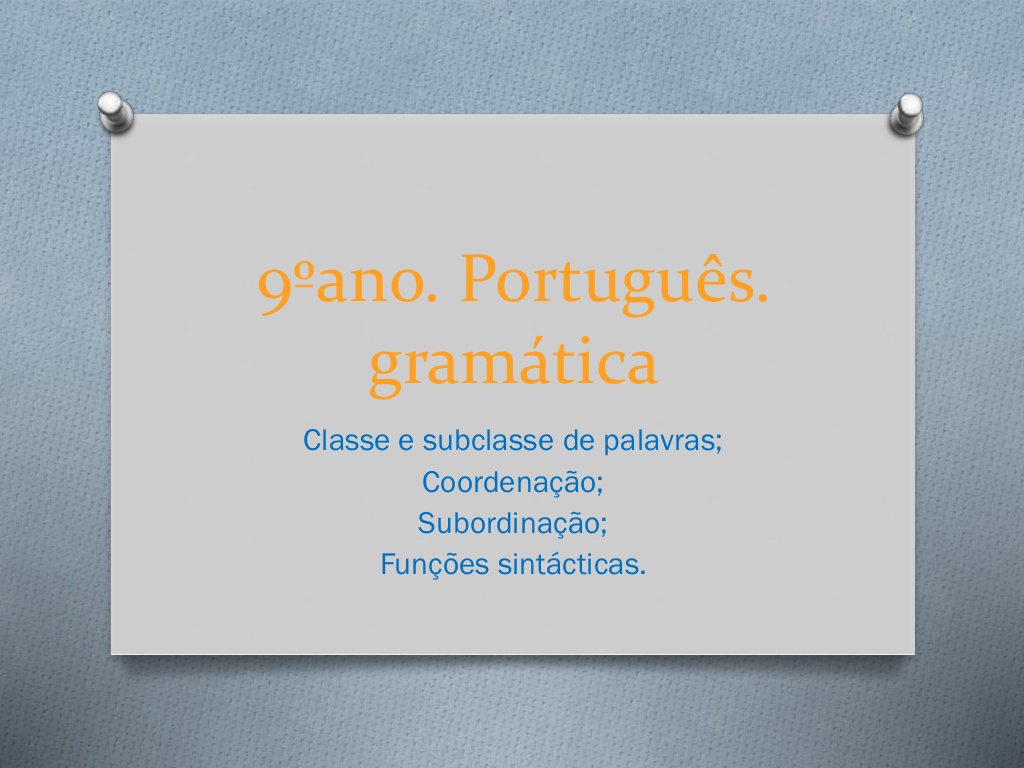 9ºano. Português. gramática

Classe e subclasse de palavras;
Coordenação;
Subordinação;
Funções sintácticas.